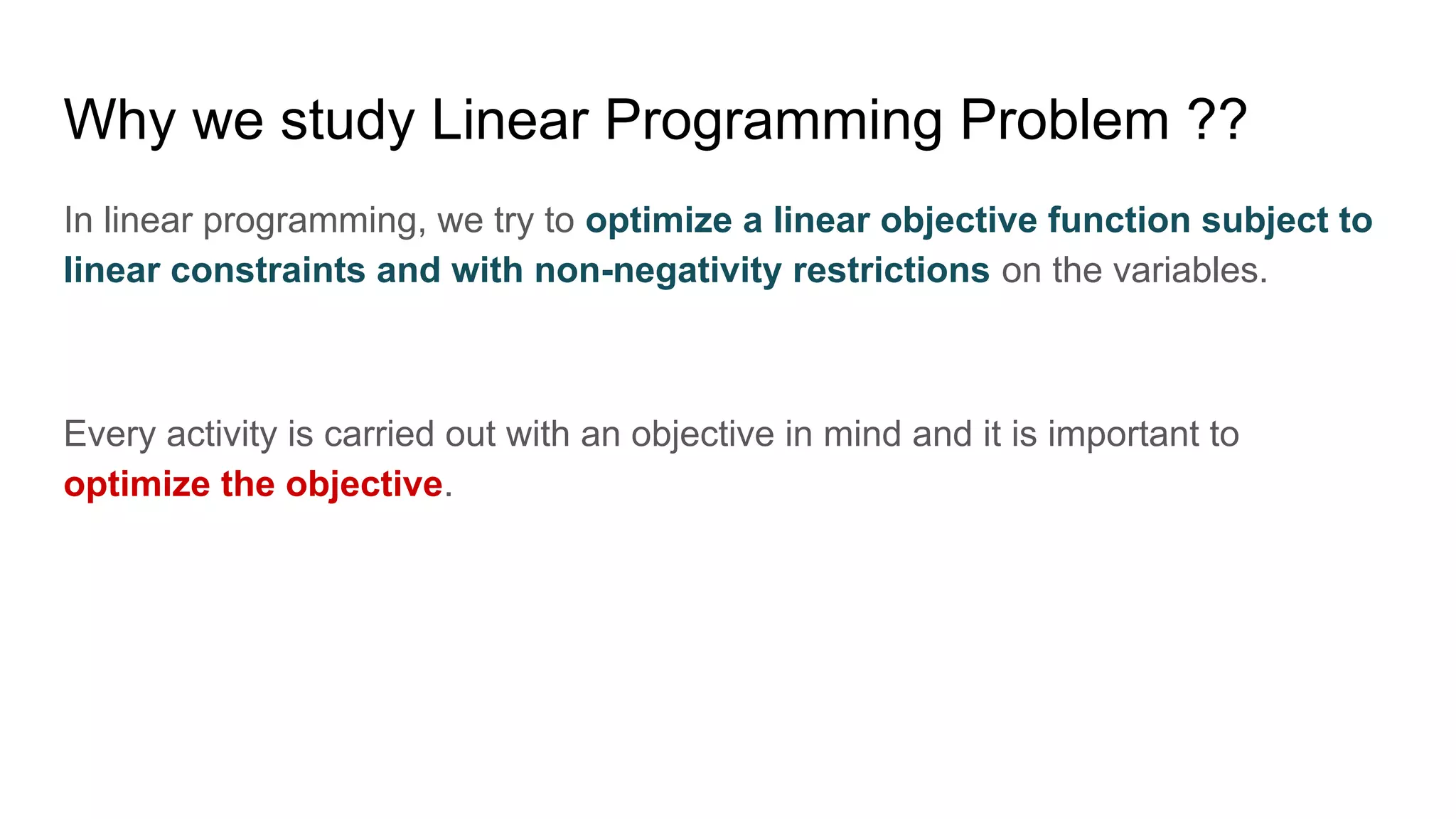 Why we study Linear Programming Problem ??

In linear programming, we try to optimize a linear objective function subject to linear constraints and with non-negativity restrictions on the variables.

Every activity is carried out with an objective in mind and it is important to optimize the objective.